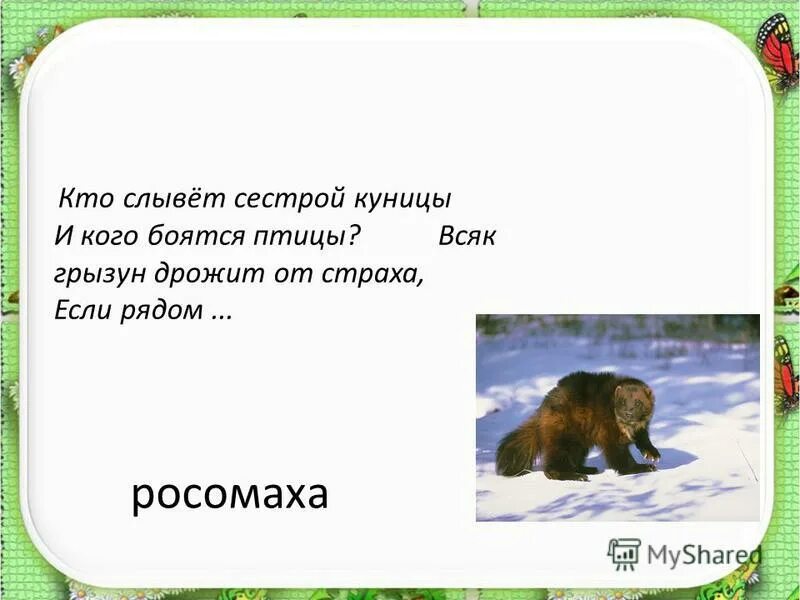 Кто слывёт сестрой куницы
И кого боятся птицы? Всяк грызун дрожит от страха,
Если рядом ...

росомаха

MyShared